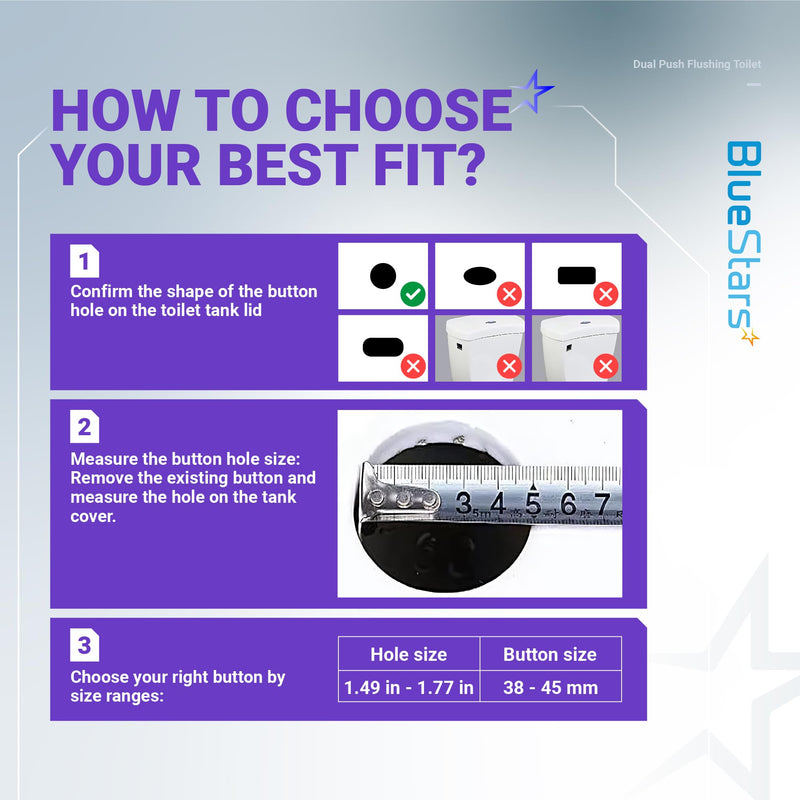 Dual Push Flushing Toilet

HOW TO CHOOSE YOUR BEST FIT?

BlueStars

1
Confirm the shape of the button hole on the toilet tank lid

2
Measure the button hole size: Remove the existing button and measure the hole on the tank cover.

3 4 5 6 7

3
Choose your right button by size ranges:

| Hole size | Button size |
|---|---|
| 1.49 in - 1.77 in | 38 - 45 mm |